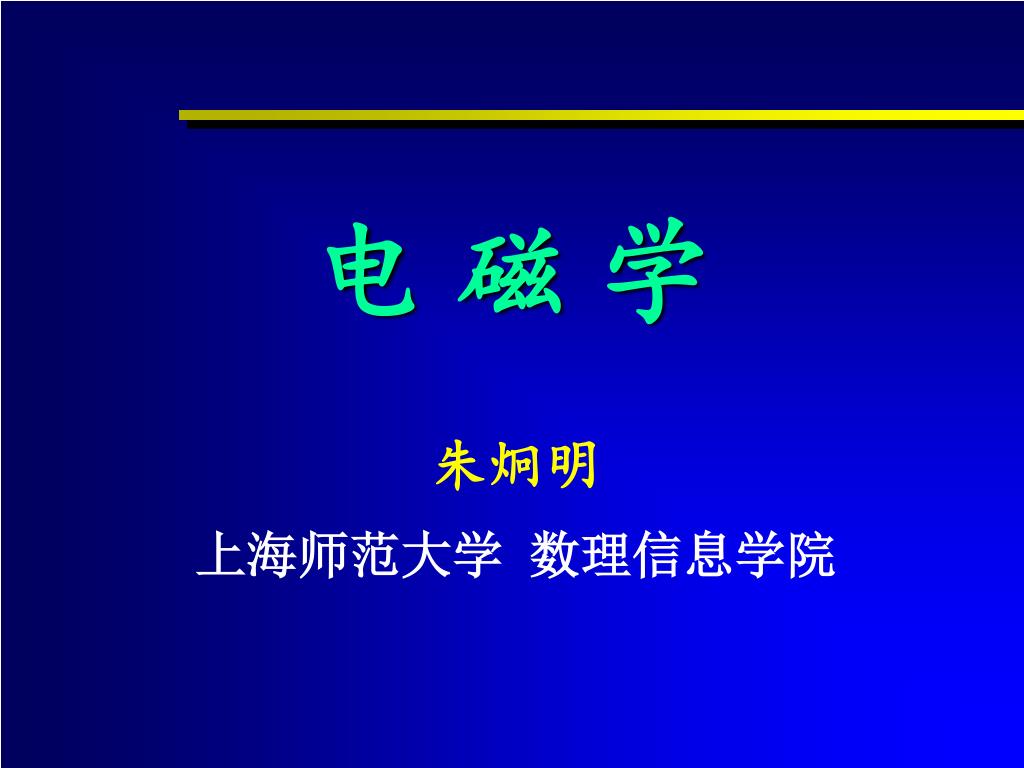 电 磁 学

朱炯明

上海师范大学 数理信息学院